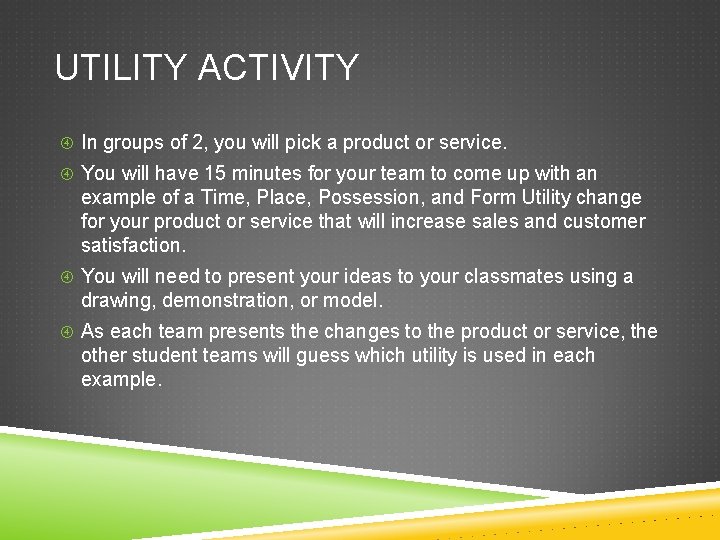 UTILITY ACTIVITY

In groups of 2, you will pick a product or service.

You will have 15 minutes for your team to come up with an example of a Time, Place, Possession, and Form Utility change for your product or service that will increase sales and customer satisfaction.

You will need to present your ideas to your classmates using a drawing, demonstration, or model.

As each team presents the changes to the product or service, the other student teams will guess which utility is used in each example.